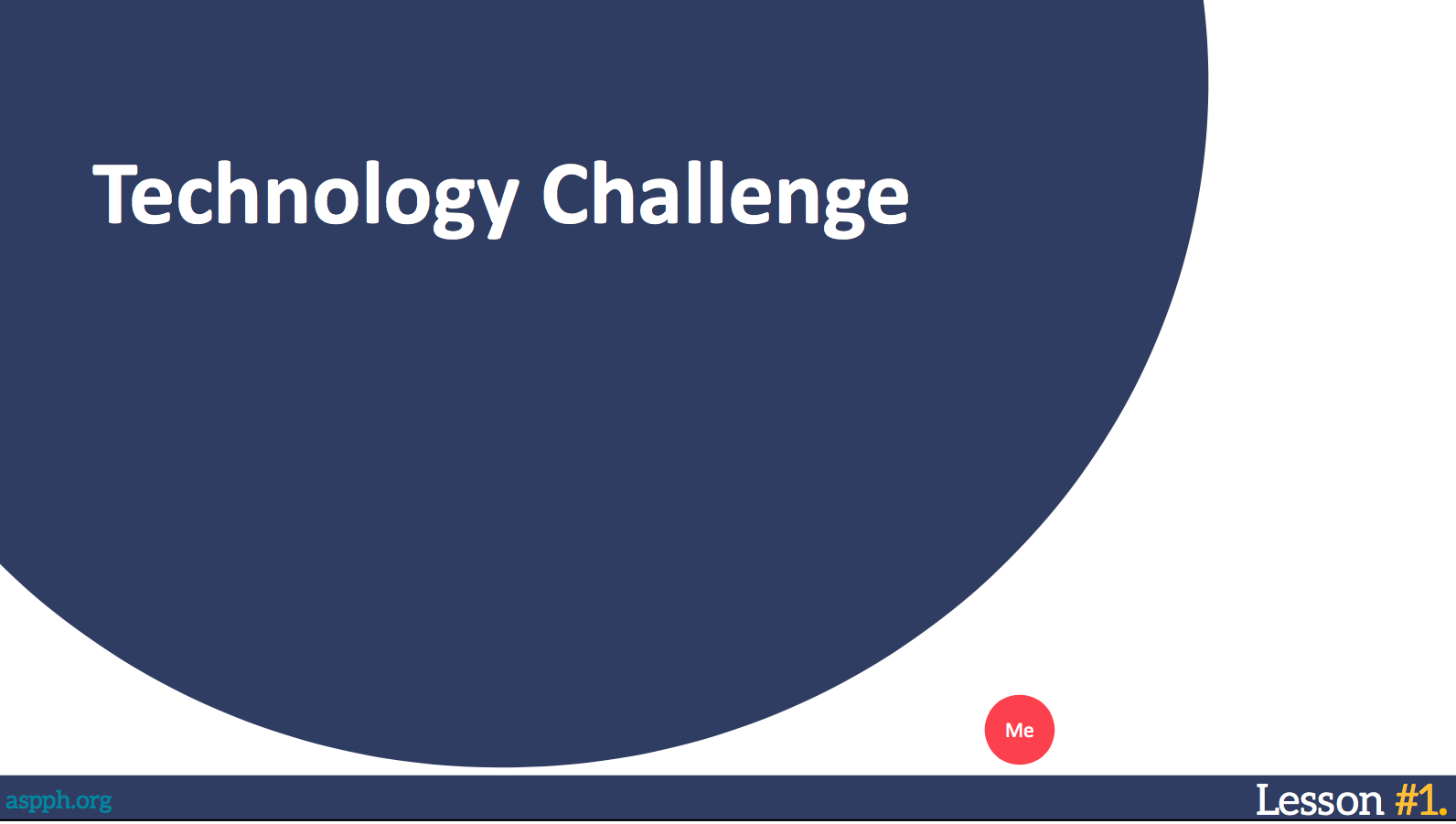 Technology Challenge

Me

aspph.org

Lesson #1.